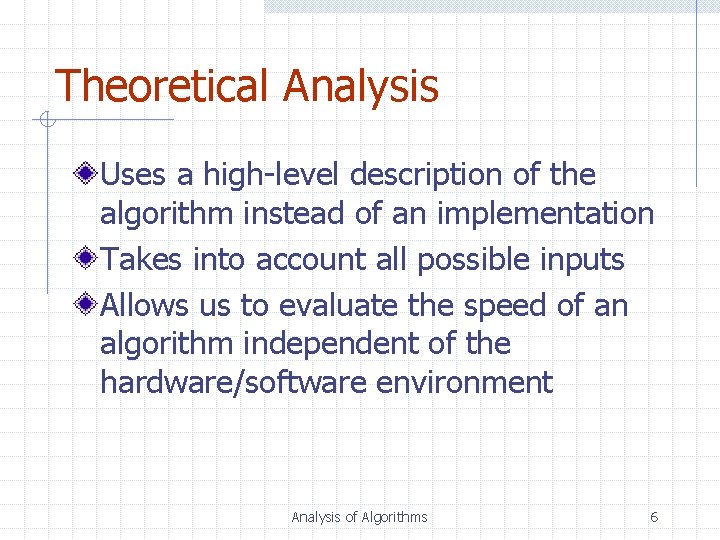 Theoretical Analysis

Uses a high-level description of the algorithm instead of an implementation

Takes into account all possible inputs

Allows us to evaluate the speed of an algorithm independent of the hardware/software environment

Analysis of Algorithms

6